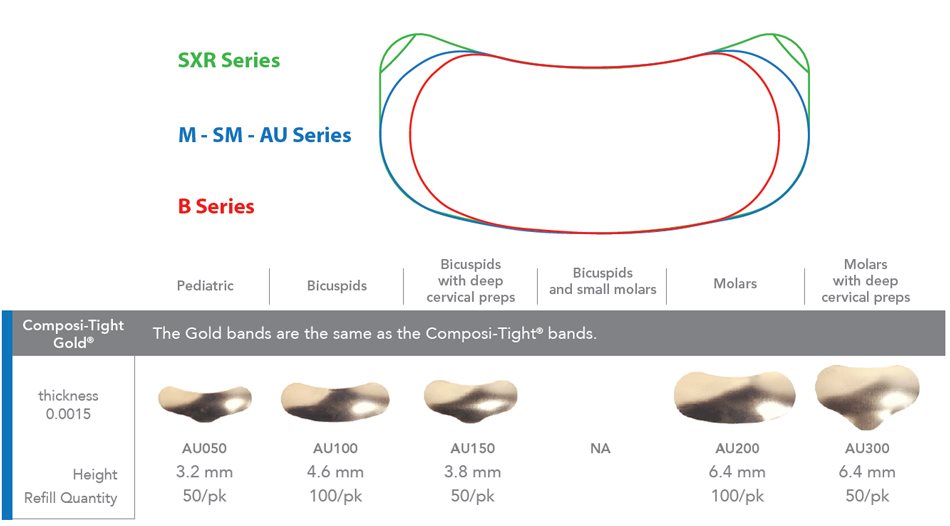 SXR Series

M - SM - AU Series

B Series

| | Pediatric | Bicuspids | Bicuspids with deep cervical preps | Bicuspids and small molars | Molars | Molars with deep cervical preps |
|---|---|---|---|---|---|---|
| Composi-Tight Gold® | The Gold bands are the same as the Composi-Tight® bands. | | | | | |
| thickness 0.0015 | AU050 | AU100 | AU150 | NA | AU200 | AU300 |
| Height | 3.2 mm | 4.6 mm | 3.8 mm | | 6.4 mm | 6.4 mm |
| Refill Quantity | 50/pk | 100/pk | 50/pk | | 100/pk | 50/pk |